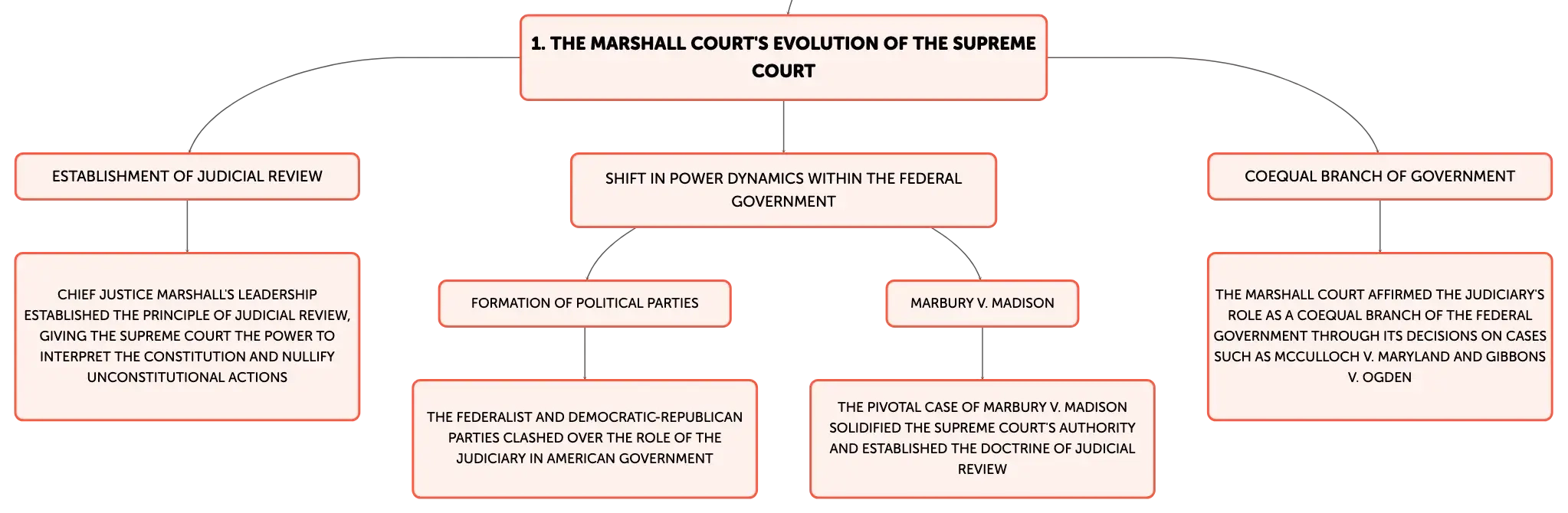 1. THE MARSHALL COURT'S EVOLUTION OF THE SUPREME COURT

ESTABLISHMENT OF JUDICIAL REVIEW

CHIEF JUSTICE MARSHALL'S LEADERSHIP ESTABLISHED THE PRINCIPLE OF JUDICIAL REVIEW, GIVING THE SUPREME COURT THE POWER TO INTERPRET THE CONSTITUTION AND NULLIFY UNCONSTITUTIONAL ACTIONS

SHIFT IN POWER DYNAMICS WITHIN THE FEDERAL GOVERNMENT

FORMATION OF POLITICAL PARTIES

THE FEDERALIST AND DEMOCRATIC-REPUBLICAN PARTIES CLASHED OVER THE ROLE OF THE JUDICIARY IN AMERICAN GOVERNMENT

MARBURY V. MADISON

THE PIVOTAL CASE OF MARBURY V. MADISON SOLIDIFIED THE SUPREME COURT'S AUTHORITY AND ESTABLISHED THE DOCTRINE OF JUDICIAL REVIEW

COEQUAL BRANCH OF GOVERNMENT

THE MARSHALL COURT AFFIRMED THE JUDICIARY'S ROLE AS A COEQUAL BRANCH OF THE FEDERAL GOVERNMENT THROUGH ITS DECISIONS ON CASES SUCH AS MCCULLOCH V. MARYLAND AND GIBBONS V. OGDEN